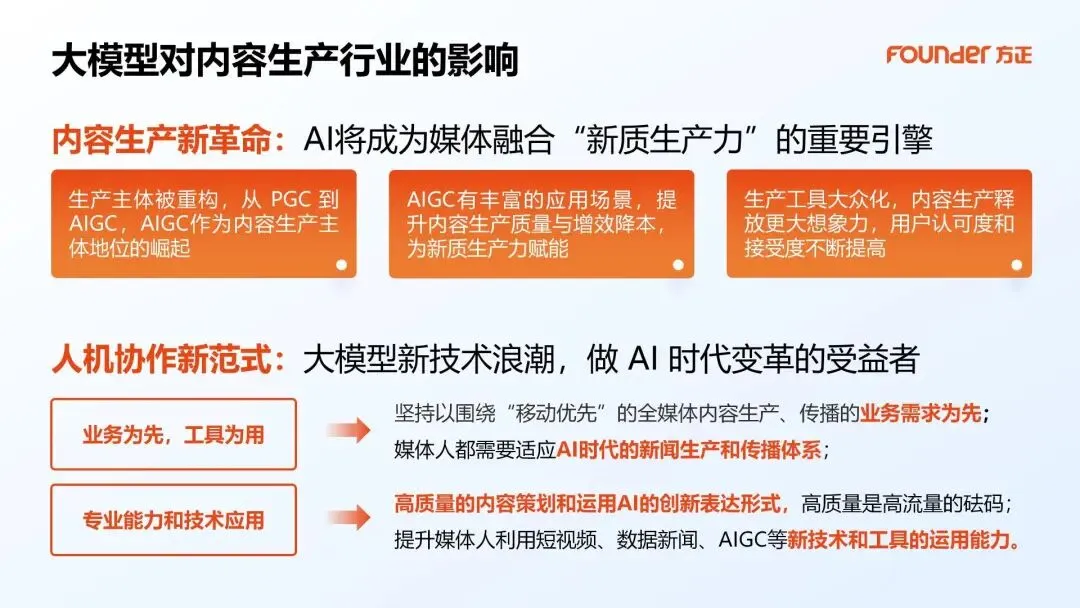 大模型对内容生产行业的影响

FOUNDER 方正

内容生产新革命：AI将成为媒体融合“新质生产力”的重要引擎

生产主体被重构，从PGC到AIGC，AIGC作为内容生产主体地位的崛起

AIGC有丰富的应用场景，提升内容生产质量与增效降本，为新质生产力赋能

生产工具大众化，内容生产释放更大想象力，用户认可度和接受度不断提高

人机协作新范式：大模型新技术浪潮，做AI时代变革的受益者

业务为先，工具为用

坚持以围绕“移动优先”的全媒体内容生产、传播的业务需求为先；
媒体人都需要适应AI时代的新闻生产和传播体系；

专业能力和技术应用

高质量的内容策划和运用AI的创新表达形式，高质量是高流量的砝码；
提升媒体人利用短视频、数据新闻、AIGC等新技术和工具的运用能力。